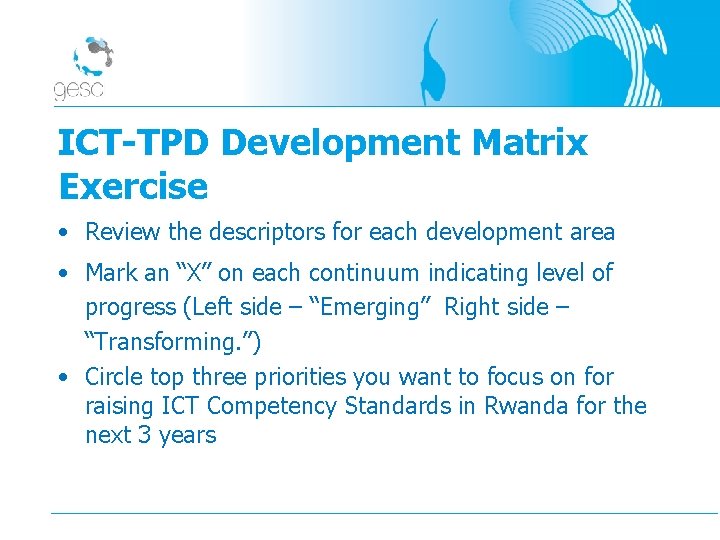 gesc

ICT-TPD Development Matrix Exercise

• Review the descriptors for each development area

• Mark an “X” on each continuum indicating level of progress (Left side – “Emerging”  Right side – “Transforming.”)

• Circle top three priorities you want to focus on for raising ICT Competency Standards in Rwanda for the next 3 years